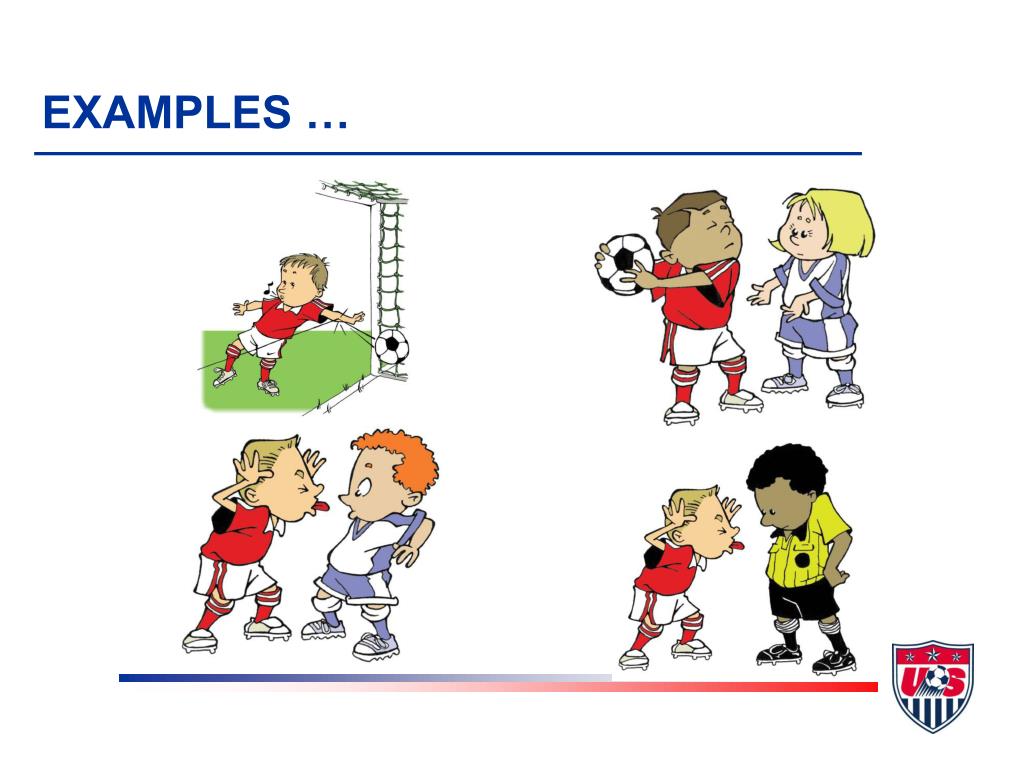 EXAMPLES …

US